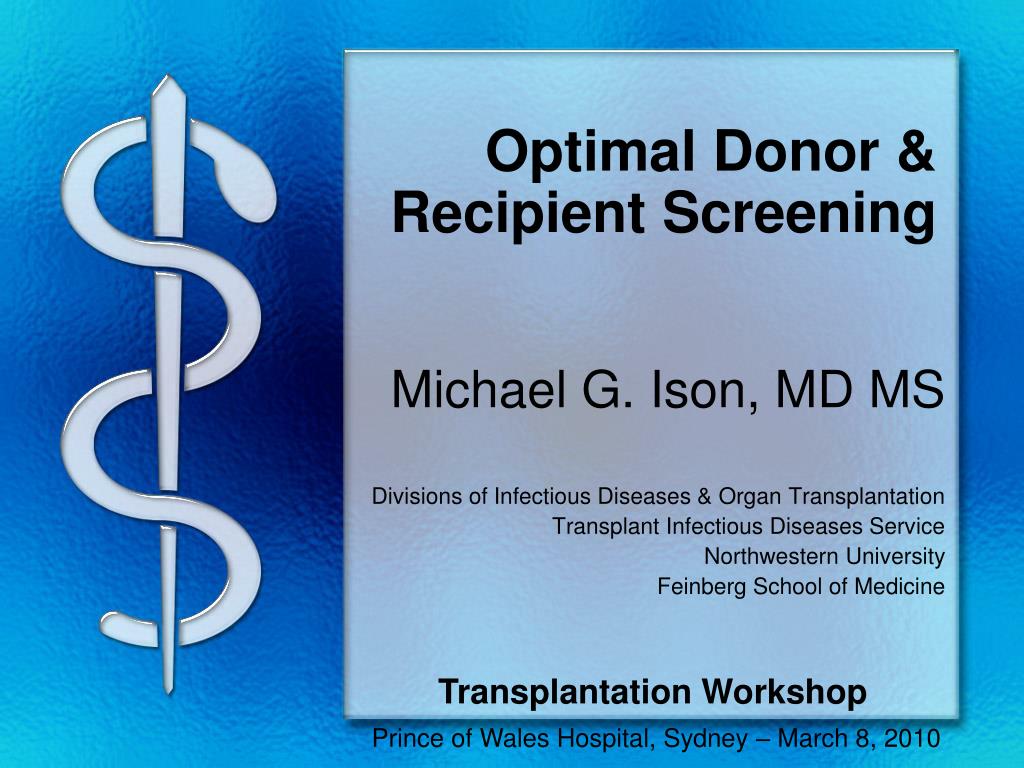 Optimal Donor & Recipient Screening

Michael G. Ison, MD MS

Divisions of Infectious Diseases & Organ Transplantation
Transplant Infectious Diseases Service
Northwestern University
Feinberg School of Medicine

Transplantation Workshop

Prince of Wales Hospital, Sydney – March 8, 2010